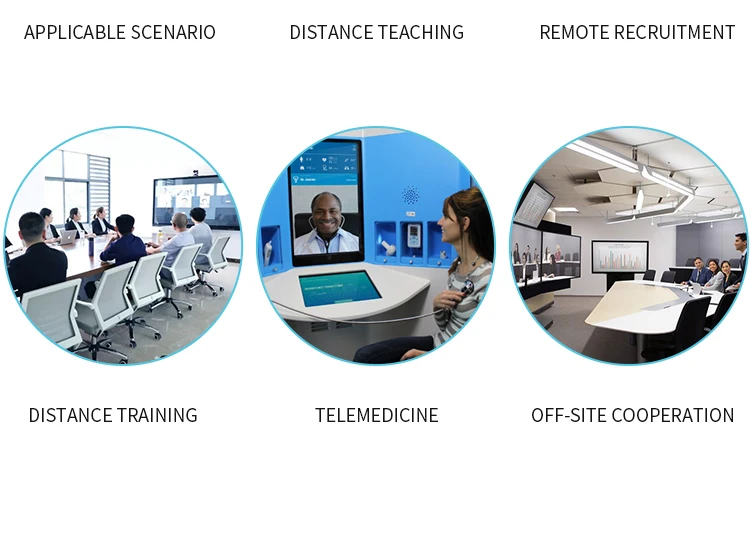 APPLICABLE SCENARIO

DISTANCE TEACHING

REMOTE RECRUITMENT

DISTANCE TRAINING

TELEMEDICINE

OFF-SITE COOPERATION